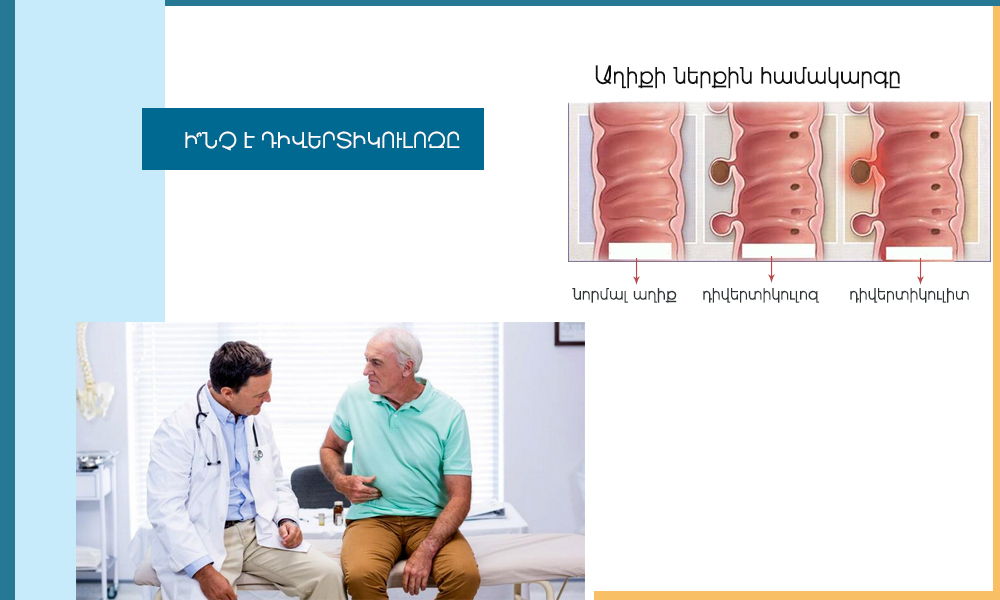 Ի՞ՆՉ Է ԴԻՎԵՐՏԻԿՈՒԼՈԶԸ

Աղիքի ներքին համակարգը

Նորմալ աղիք

դիվերտիկուլոզ

դիվերտիկուլիտ